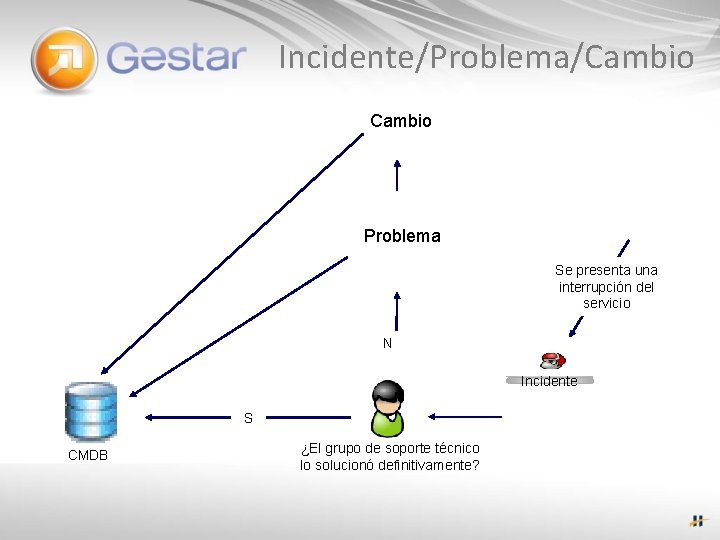 Gestar Incidente/Problema/Cambio

Cambio

Problema

Se presenta una interrupción del servicio

N

Incidente

S

CMDB

¿El grupo de soporte técnico lo solucionó definitivamente?